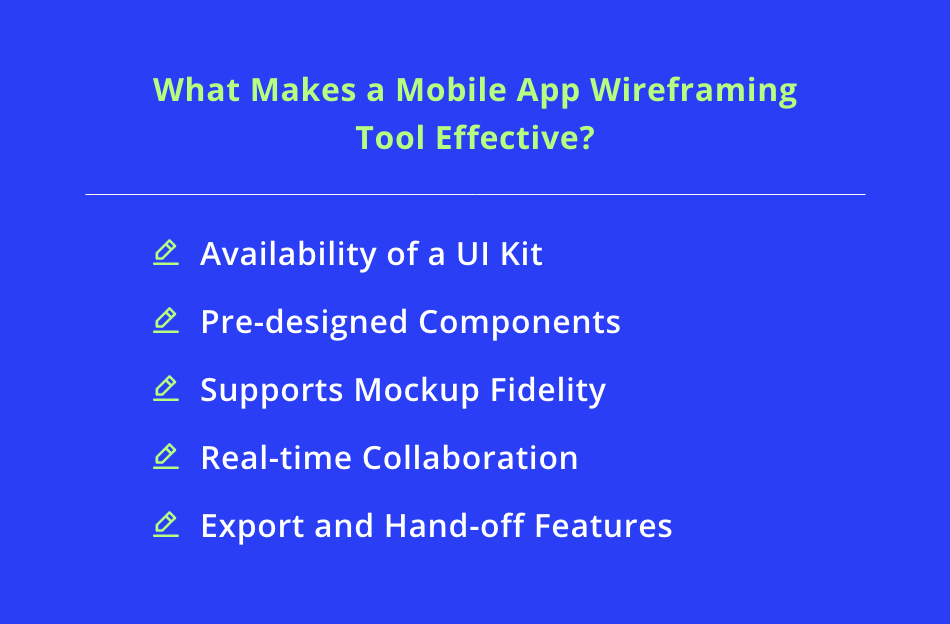 What Makes a Mobile App Wireframing Tool Effective?

Availability of a UI Kit

Pre-designed Components

Supports Mockup Fidelity

Real-time Collaboration

Export and Hand-off Features